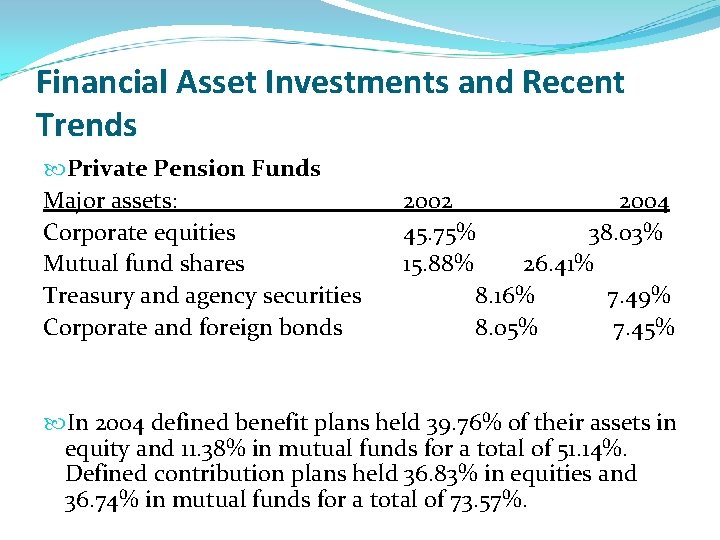 Financial Asset Investments and Recent Trends

Private Pension Funds

| Major assets: | 2002 | 2004 |
|---|---|---|
| Corporate equities | 45.75% | 38.03% |
| Mutual fund shares | 15.88% | 26.41% |
| Treasury and agency securities | 8.16% | 7.49% |
| Corporate and foreign bonds | 8.05% | 7.45% |

In 2004 defined benefit plans held 39.76% of their assets in equity and 11.38% in mutual funds for a total of 51.14%. Defined contribution plans held 36.83% in equities and 36.74% in mutual funds for a total of 73.57%.